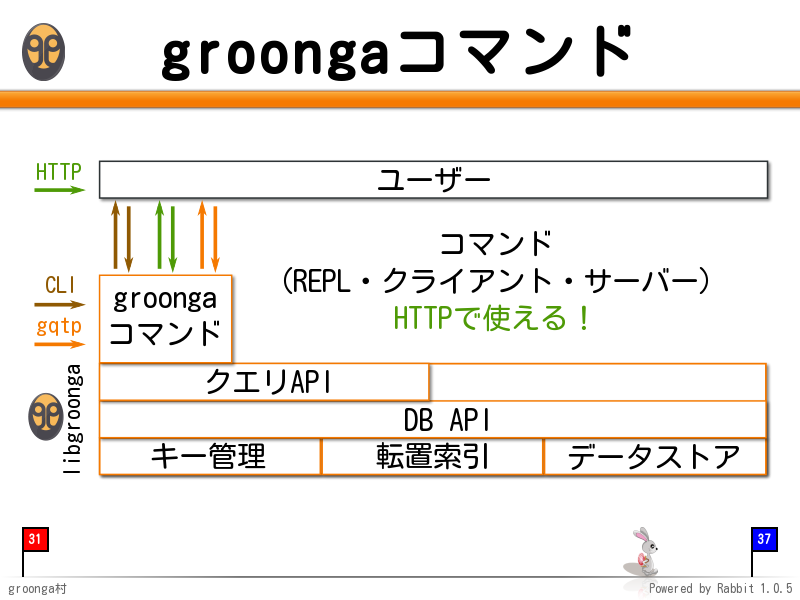 groongaコマンド

HTTP

ユーザー

コマンド
(REPL・クライアント・サーバー)
HTTPで使える！

CLI

gqtp

groonga
コマンド

libgroonga

クエリAPI

DB API

キー管理

転置索引

データストア

31

37

groonga村

Powered by Rabbit 1.0.5